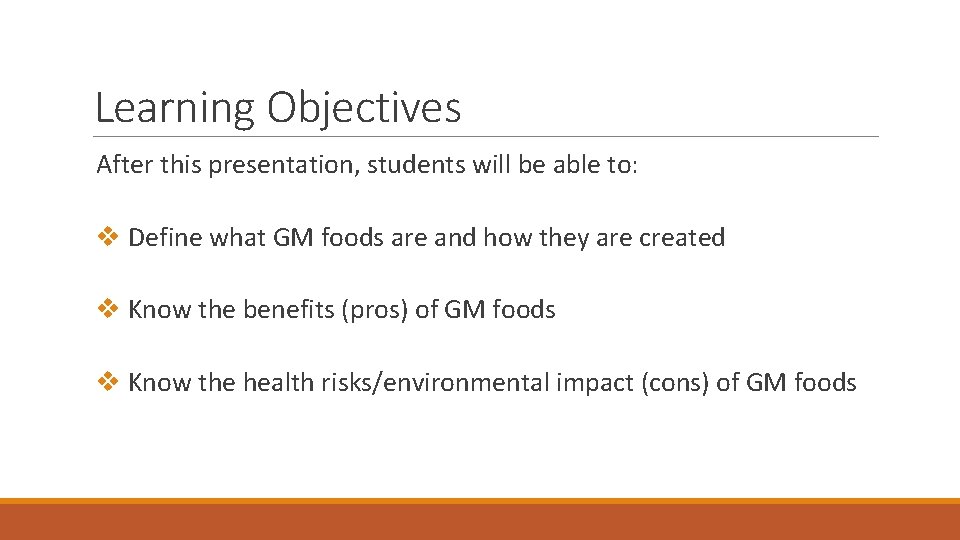 Learning Objectives

After this presentation, students will be able to:

❖ Define what GM foods are and how they are created

❖ Know the benefits (pros) of GM foods

❖ Know the health risks/environmental impact (cons) of GM foods